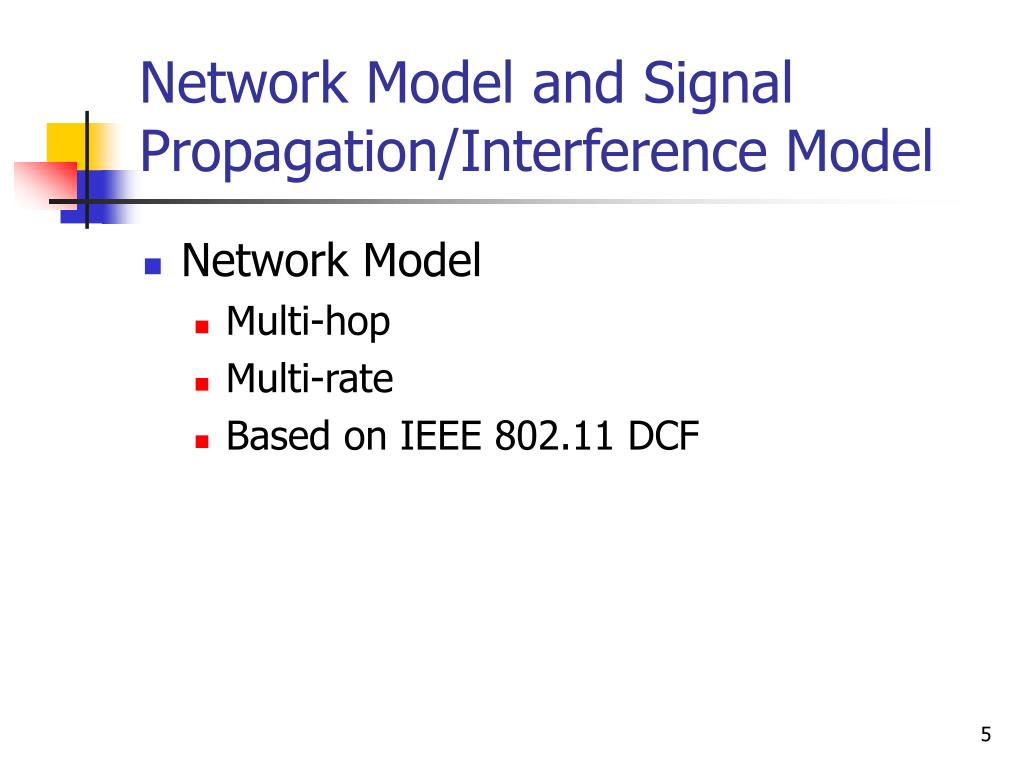 Network Model and Signal Propagation/Interference Model

Network Model
Multi-hop
Multi-rate
Based on IEEE 802.11 DCF

5